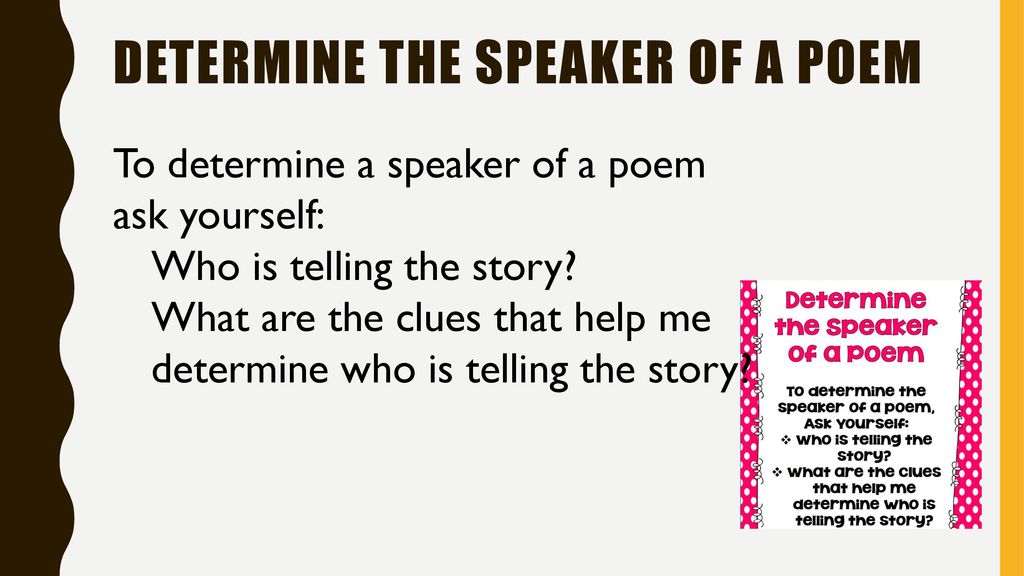 DETERMINE THE SPEAKER OF A POEM

To determine a speaker of a poem ask yourself:
Who is telling the story?
What are the clues that help me determine who is telling the story?

Determine the Speaker of a Poem

To determine the speaker of a poem, Ask Yourself:
❖ Who is telling the story?
❖ What are the clues that help me determine who is telling the story?